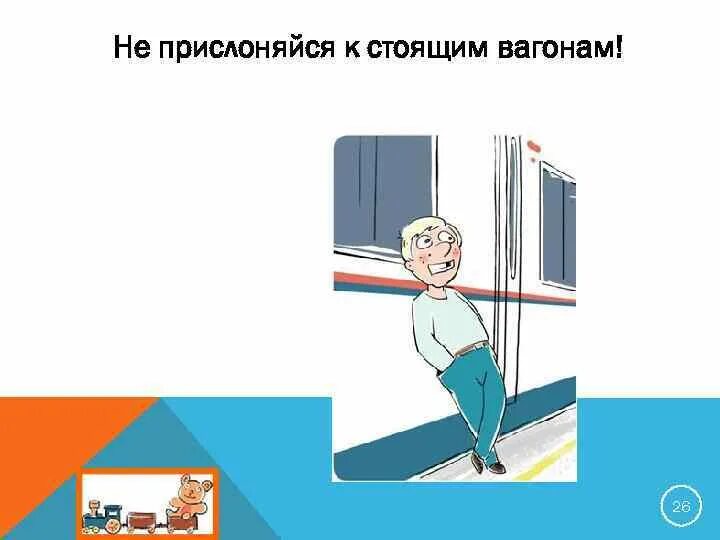 Не прислоняйся к стоящим вагонам!

26